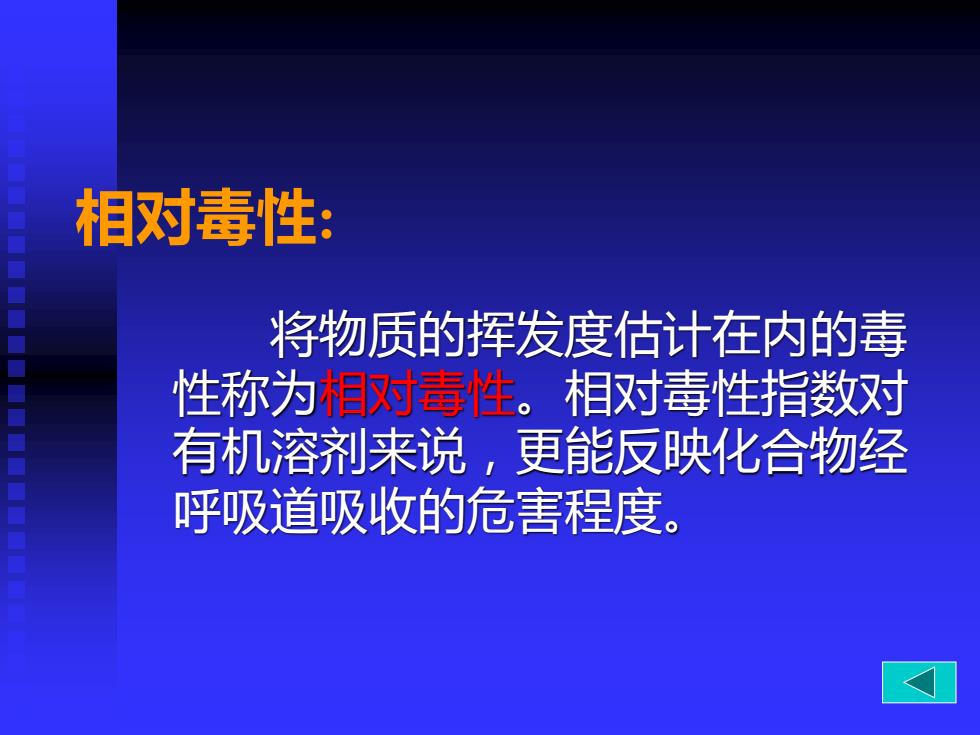 相对毒性:

将物质的挥发度估计在内的毒性称为相对毒性。相对毒性指数对有机溶剂来说，更能反映化合物经呼吸道吸收的危害程度。